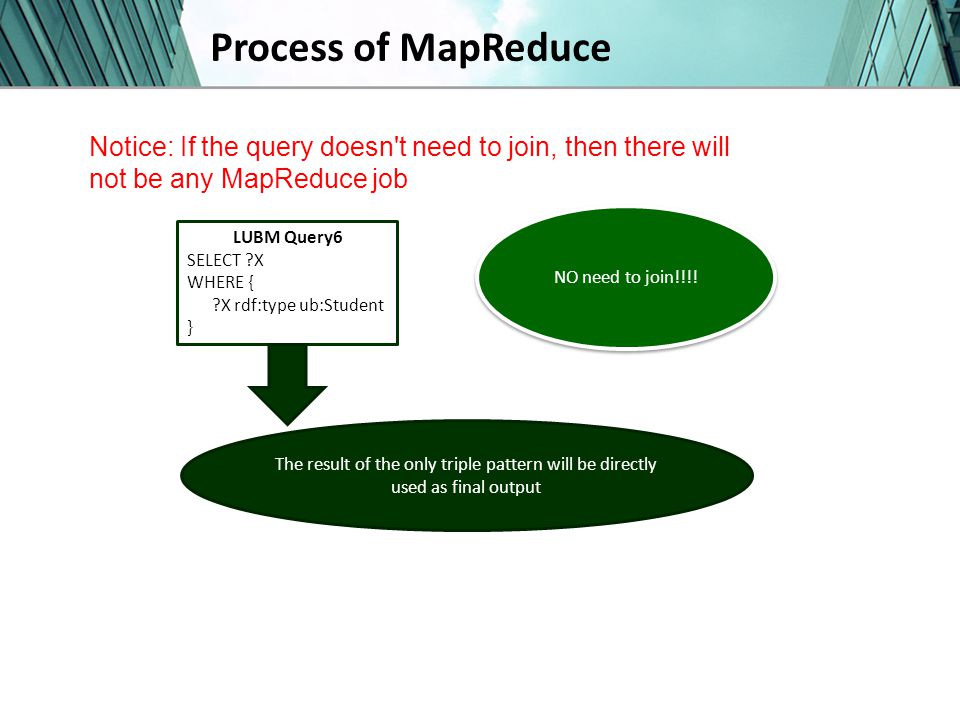 Process of MapReduce

Notice: If the query doesn't need to join, then there will not be any MapReduce job

LUBM Query6
SELECT ?X
WHERE {
?X rdf:type ub:Student
}

NO need to join!!!!

The result of the only triple pattern will be directly used as final output